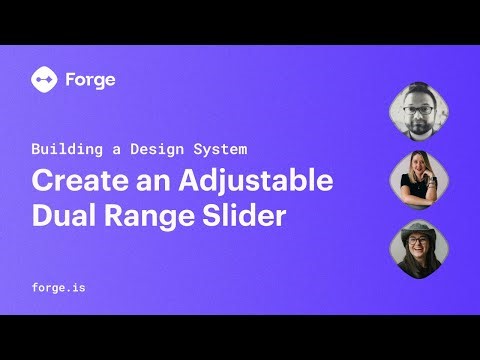 Forge

Building a Design System

Create an Adjustable Dual Range Slider

forge.is